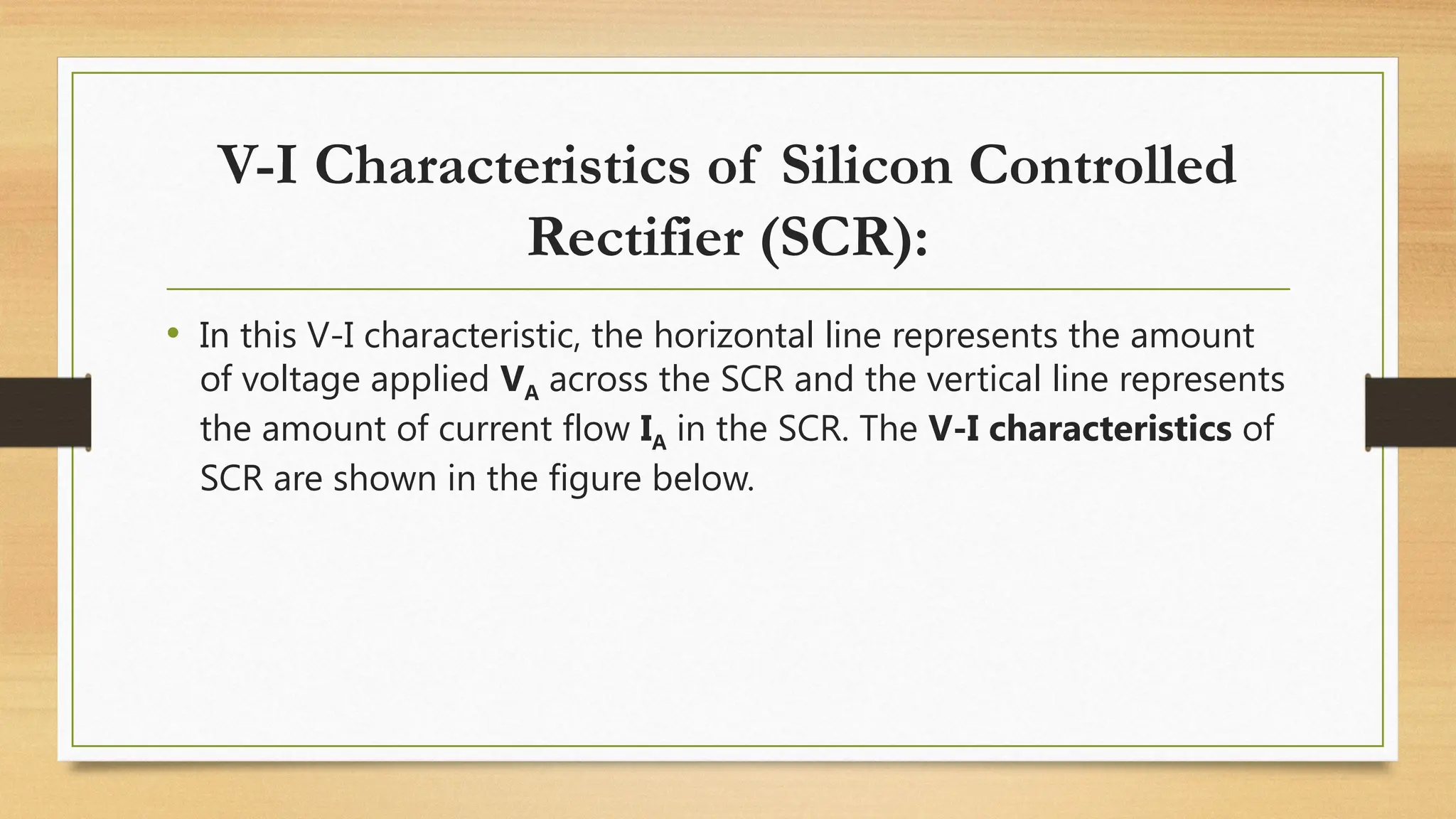 V-I Characteristics of Silicon Controlled Rectifier (SCR):

• In this V-I characteristic, the horizontal line represents the amount of voltage applied $V_A$ across the SCR and the vertical line represents the amount of current flow $I_A$ in the SCR. The V-I characteristics of SCR are shown in the figure below.